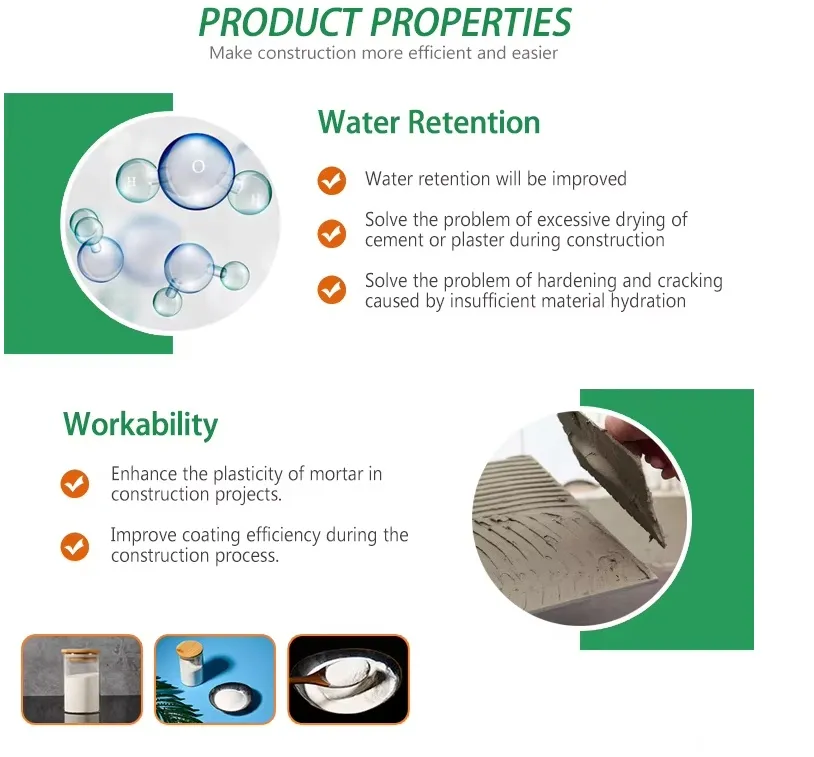 PRODUCT PROPERTIES
Make construction more efficient and easier

H O H

Water Retention

Water retention will be improved

Solve the problem of excessive drying of cement or plaster during construction

Solve the problem of hardening and cracking caused by insufficient material hydration

Workability

Enhance the plasticity of mortar in construction projects.

Improve coating efficiency during the construction process.